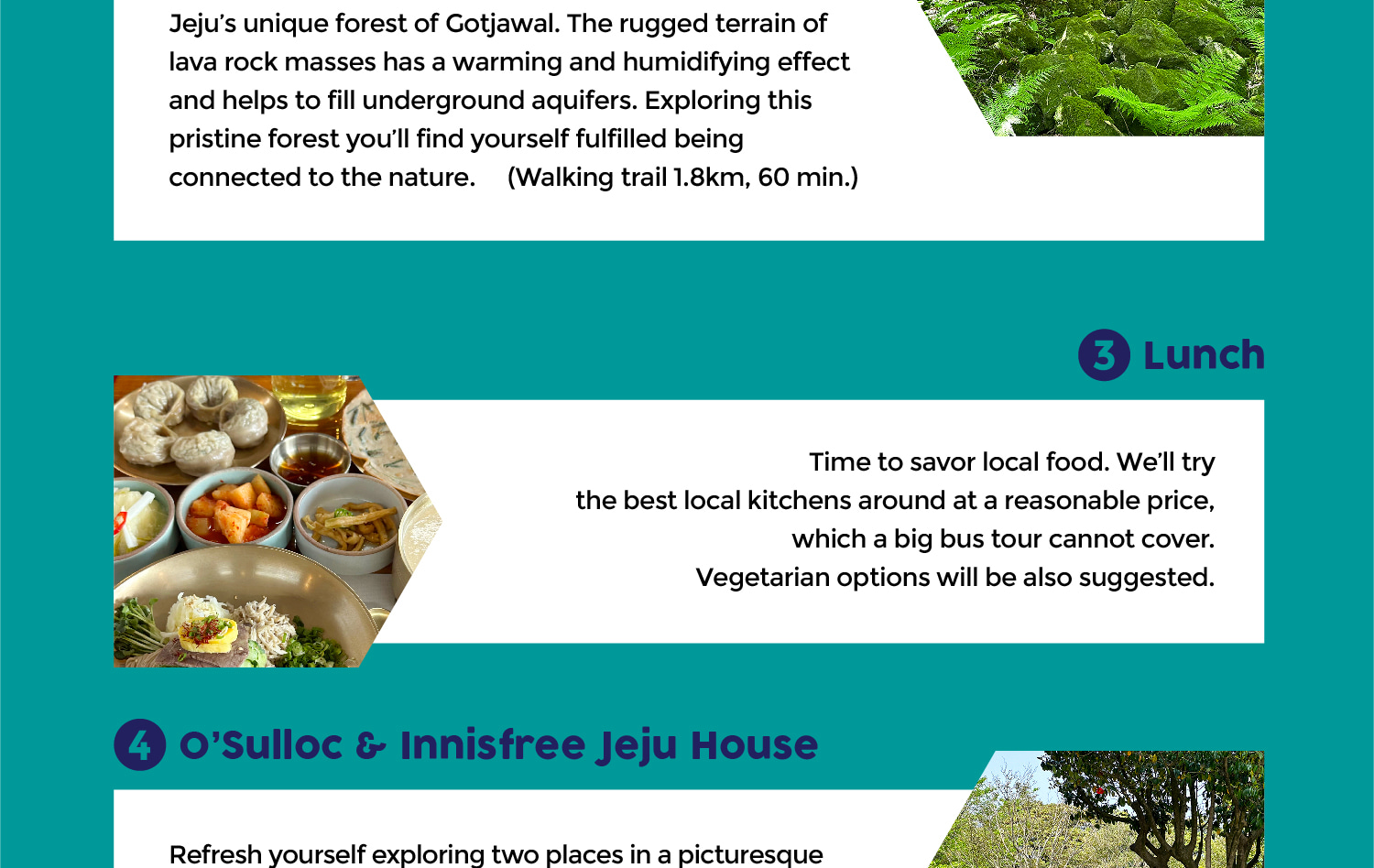 Jeju's unique forest of Gotjawal. The rugged terrain of lava rock masses has a warming and humidifying effect and helps to fill underground aquifers. Exploring this pristine forest you'll find yourself fulfilled being connected to the nature. (Walking trail 1.8km, 60 min.)

3 Lunch

Time to savor local food. We'll try the best local kitchens around at a reasonable price, which a big bus tour cannot cover. Vegetarian options will be also suggested.

4 O'Sulloc & Innisfree Jeju House

Refresh yourself exploring two places in a picturesque